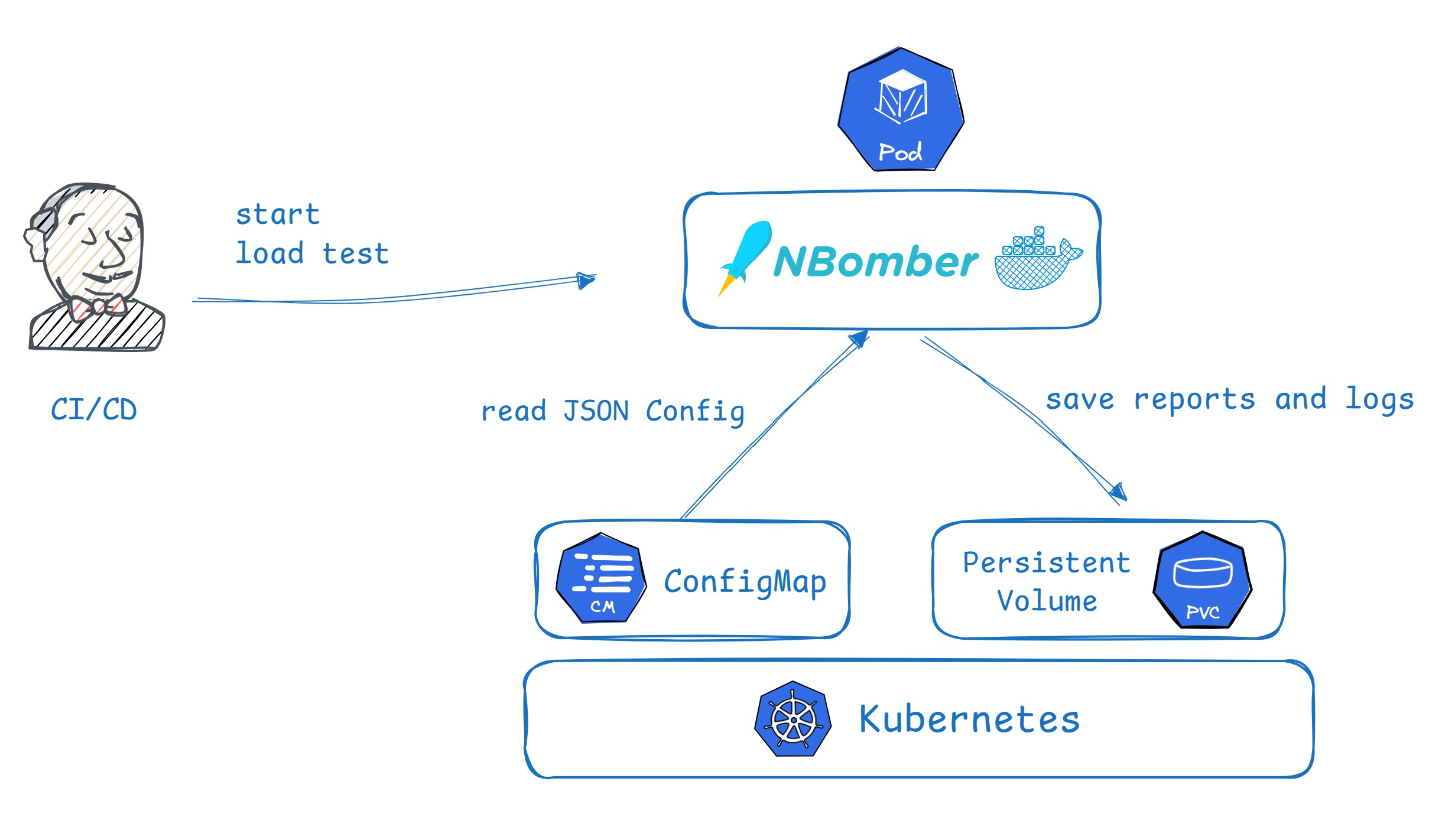 Pod

start
load test

NBomber

CI/CD

read JSON Config

save reports and logs

CM

ConfigMap

Persistent
Volume

PVC

Kubernetes